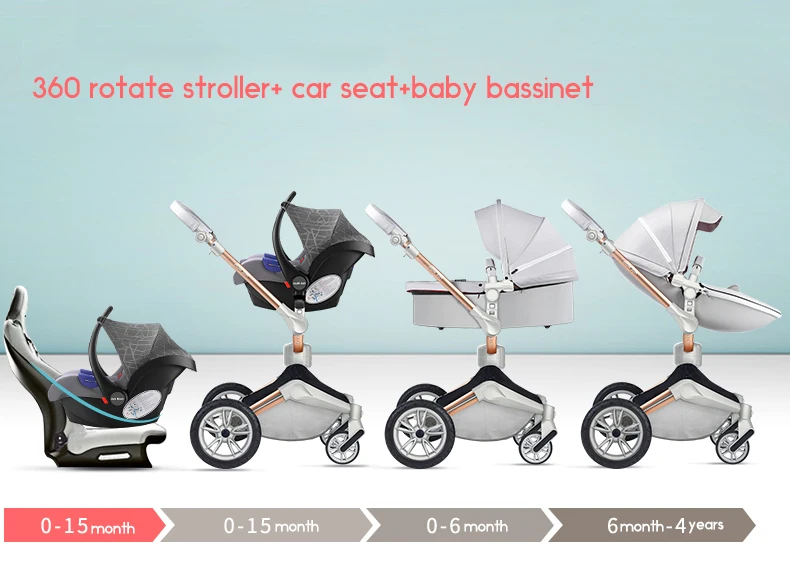 360 rotate stroller+ car seat+baby bassinet

0-15 month

0-15 month

0-6 month

6 month-4 years